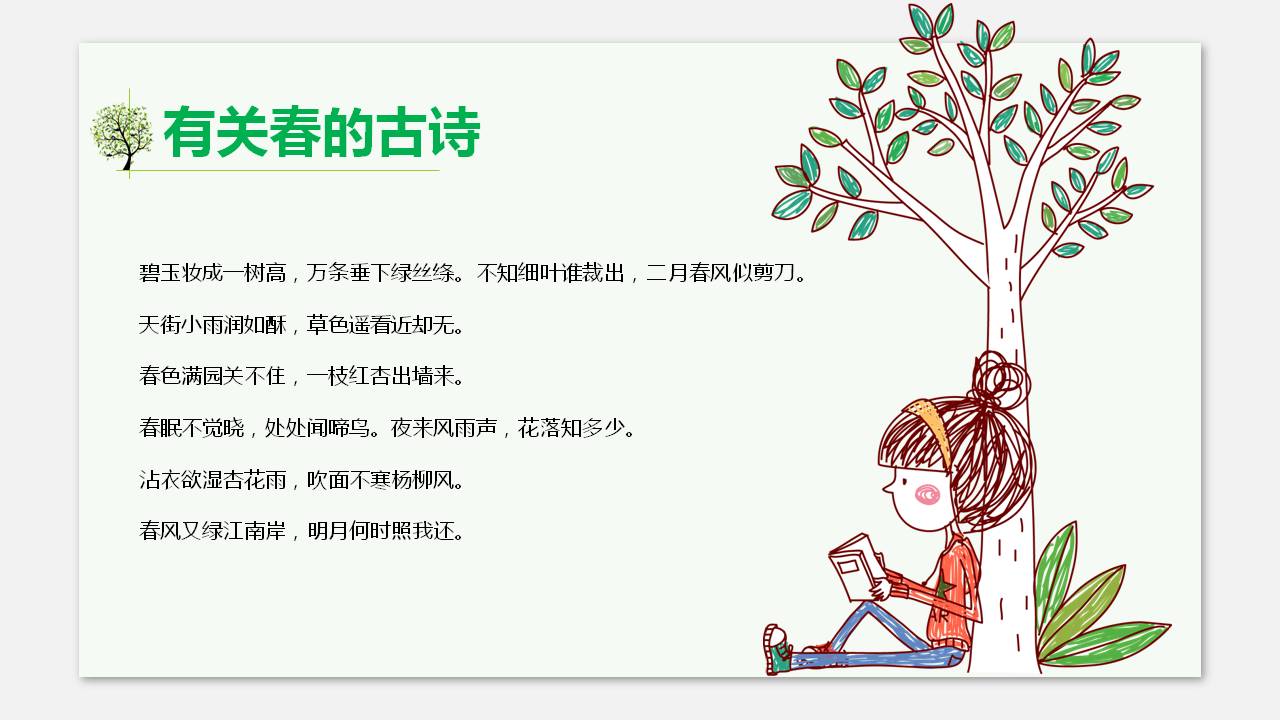 有关春的古诗

碧玉妆成一树高，万条垂下绿丝绦。不知细叶谁裁出，二月春风似剪刀。

天街小雨润如酥，草色遥看近却无。

春色满园关不住，一枝红杏出墙来。

春眠不觉晓，处处闻啼鸟。夜来风雨声，花落知多少。

沾衣欲湿杏花雨，吹面不寒杨柳风。

春风又绿江南岸，明月何时照我还。